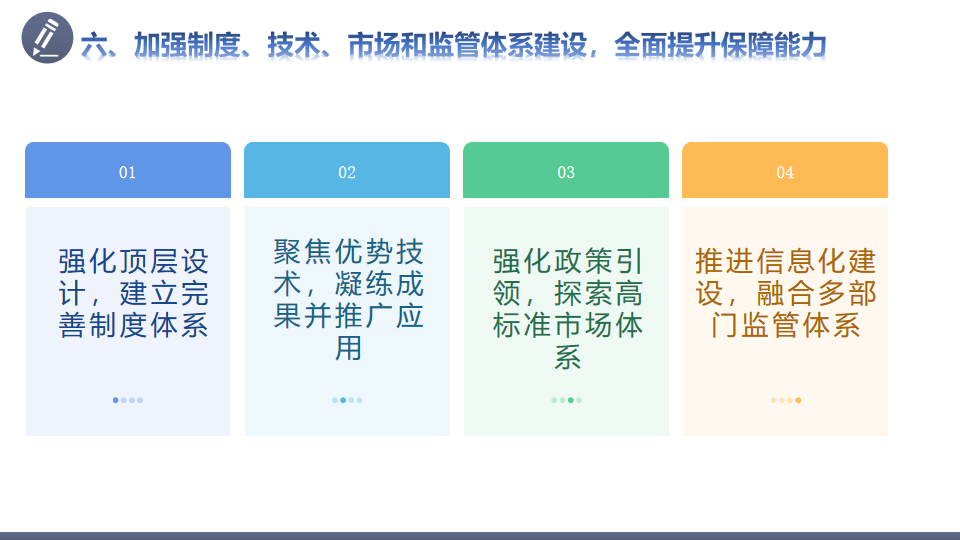 六、加强制度、技术、市场和监管体系建设，全面提升保障能力

01

强化顶层设计，建立完善制度体系

02

聚焦优势技术，凝练成果并推广应用

03

强化政策引领，探索高标准市场体系

04

推进信息化建设，融合多部门监管体系